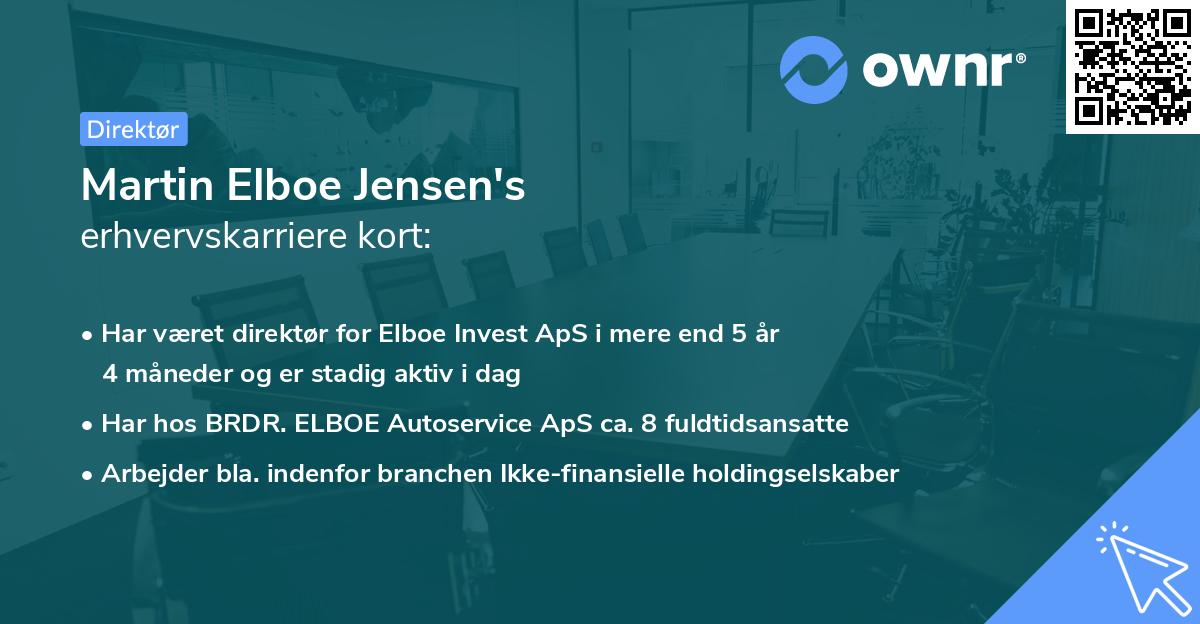 ownr®

Direktør

Martin Elboe Jensen's
erhvervskarriere kort:

• Har været direktør for Elboe Invest ApS i mere end 5 år 4 måneder og er stadig aktiv i dag
• Har hos BRDR. ELBOE Autoservice ApS ca. 8 fuldtidsansatte
• Arbejder bla. indenfor branchen Ikke-finansielle holdingselskaber